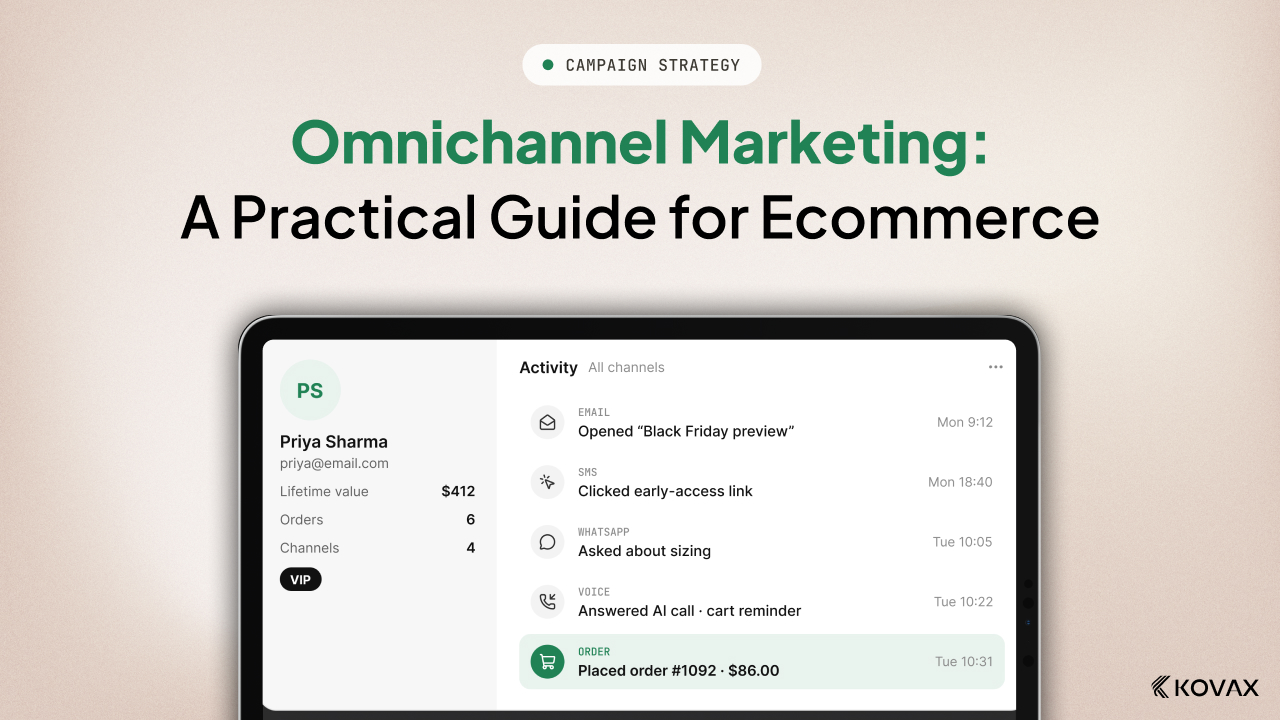 • CAMPAIGN STRATEGY

Omnichannel Marketing:
A Practical Guide for Ecommerce

PS

Priya Sharma
priya@email.com

Lifetime value $412
Orders 6
Channels 4

VIP

Activity All channels

EMAIL
Opened "Black Friday preview"
Mon 9:12

SMS
Clicked early-access link
Mon 18:40

WHATSAPP
Asked about sizing
Tue 10:05

VOICE
Answered AI call · cart reminder
Tue 10:22

ORDER
Placed order #1092 · $86.00
Tue 10:31

KOVAX